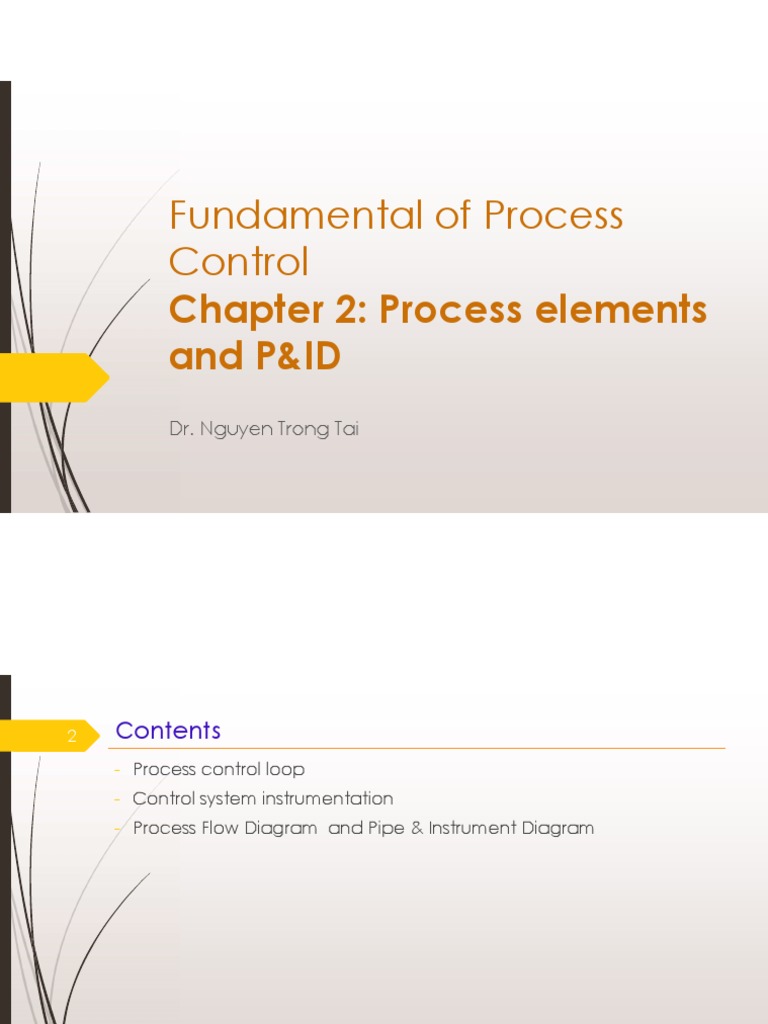 Fundamental of Process Control
Chapter 2: Process elements and P&ID

Dr. Nguyen Trong Tai

2

Contents

- Process control loop
- Control system instrumentation
- Process Flow Diagram  and Pipe & Instrument Diagram